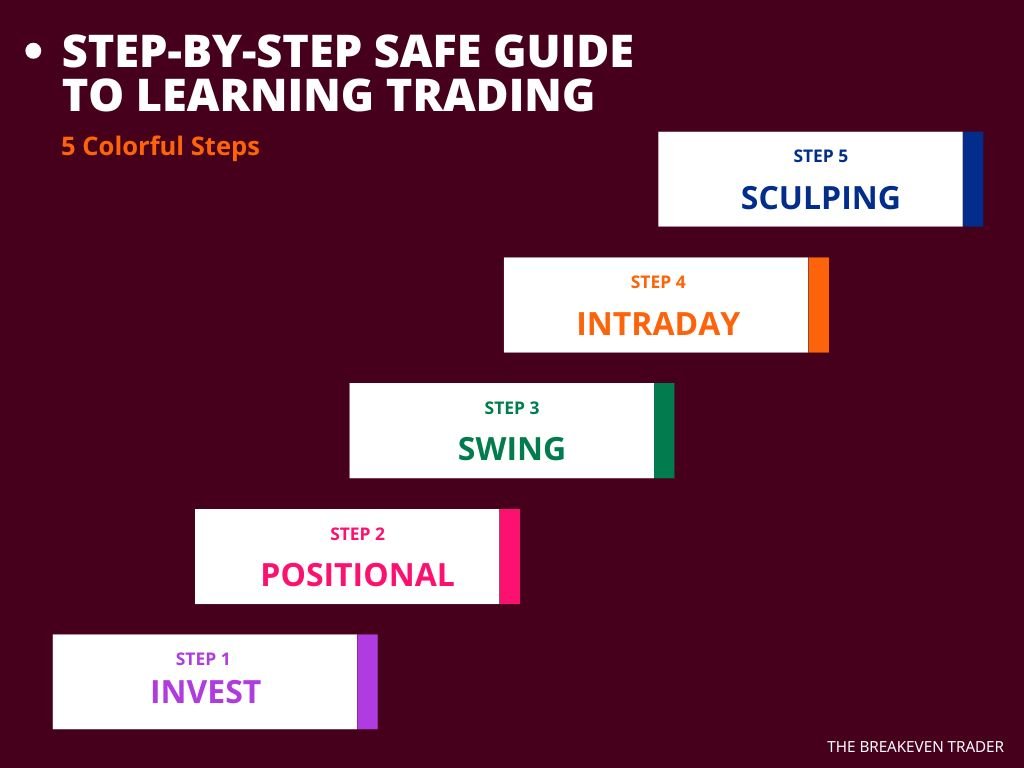 • STEP-BY-STEP SAFE GUIDE TO LEARNING TRADING

5 Colorful Steps

STEP 5
SCULPING

STEP 4
INTRADAY

STEP 3
SWING

STEP 2
POSITIONAL

STEP 1
INVEST

THE BREAKEVEN TRADER